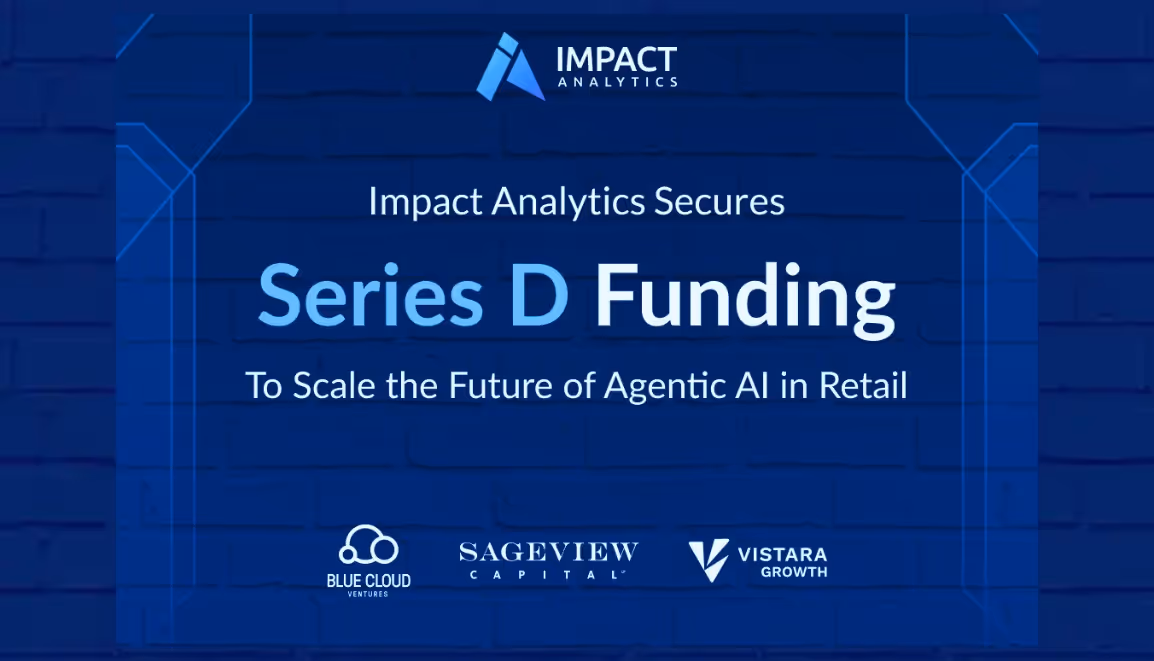 IMPACT
ANALYTICS

Impact Analytics Secures

Series D Funding

To Scale the Future of Agentic AI in Retail

BLUE CLOUD
VENTURES

SAGEVIEW
CAPITAL

VISTARA
GROWTH